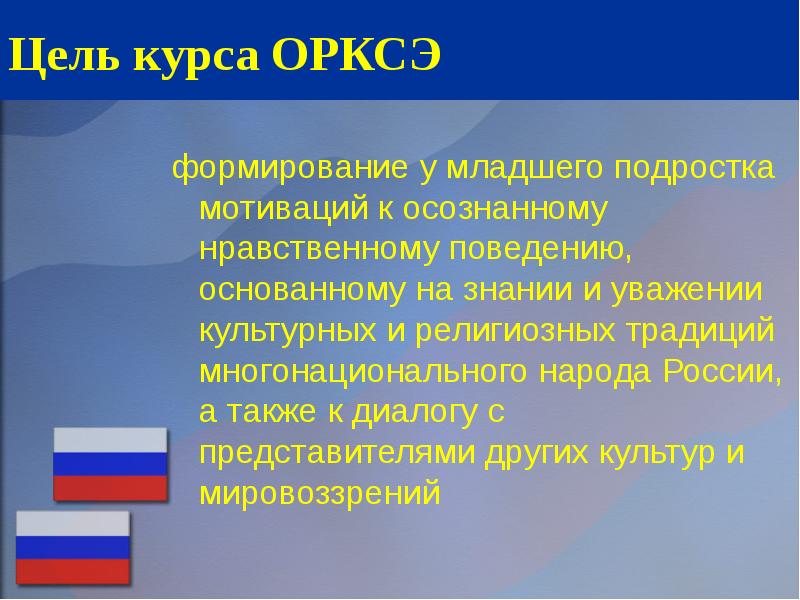 Цель курса ОРКСЭ

формирование у младшего подростка мотиваций к осознанному нравственному поведению, основанному на знании и уважении культурных и религиозных традиций многонационального народа России, а также к диалогу с представителями других культур и мировоззрений